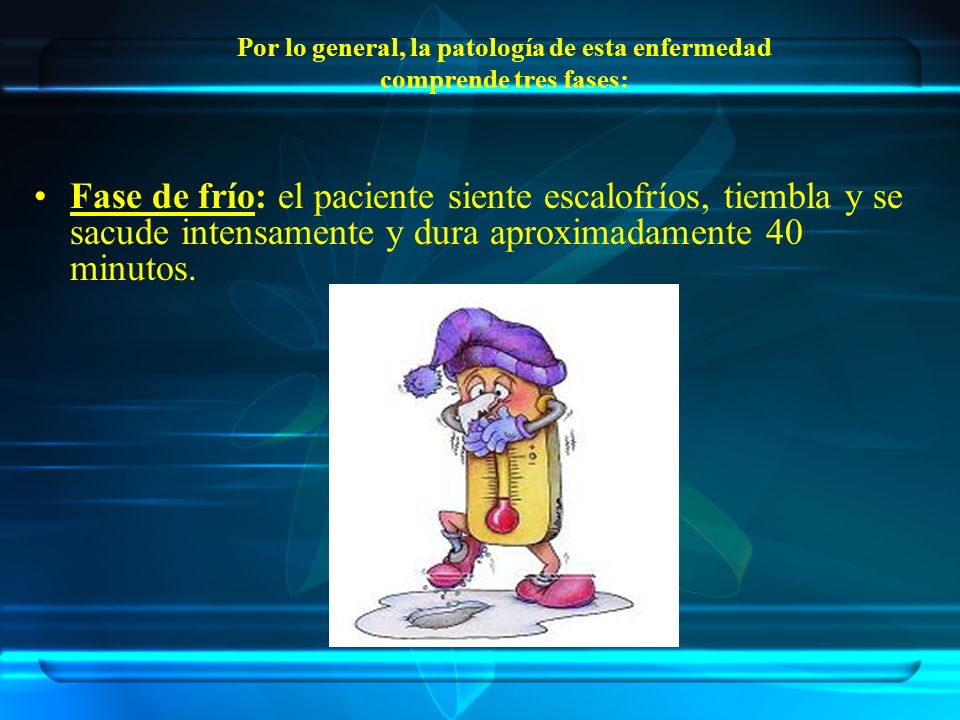 Por lo general, la patología de esta enfermedad comprende tres fases:

• Fase de frío: el paciente siente escalofríos, tiembla y se sacude intensamente y dura aproximadamente 40 minutos.